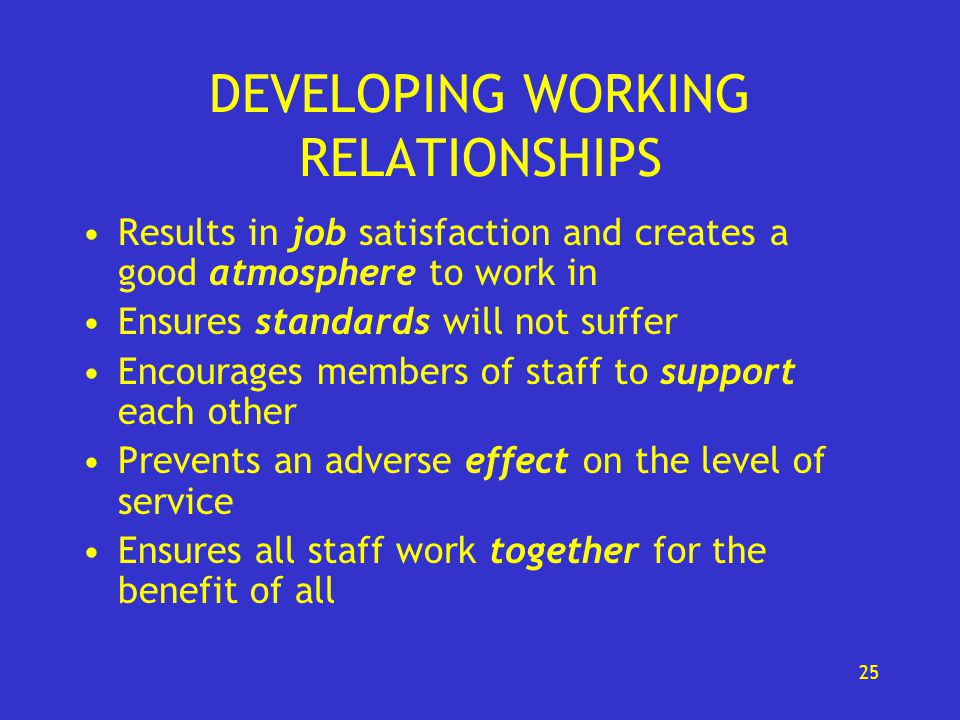 DEVELOPING WORKING RELATIONSHIPS

• Results in job satisfaction and creates a good atmosphere to work in
• Ensures standards will not suffer
• Encourages members of staff to support each other
• Prevents an adverse effect on the level of service
• Ensures all staff work together for the benefit of all

25